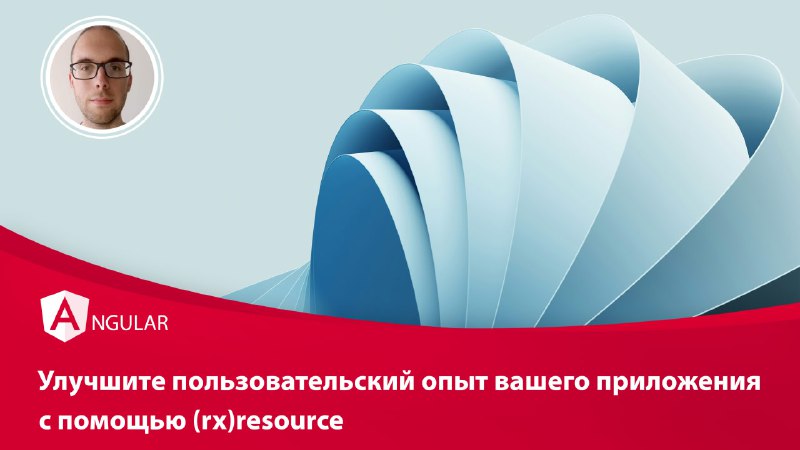 ANGULAR

Улучшите пользовательский опыт вашего приложения с помощью (rx)resource